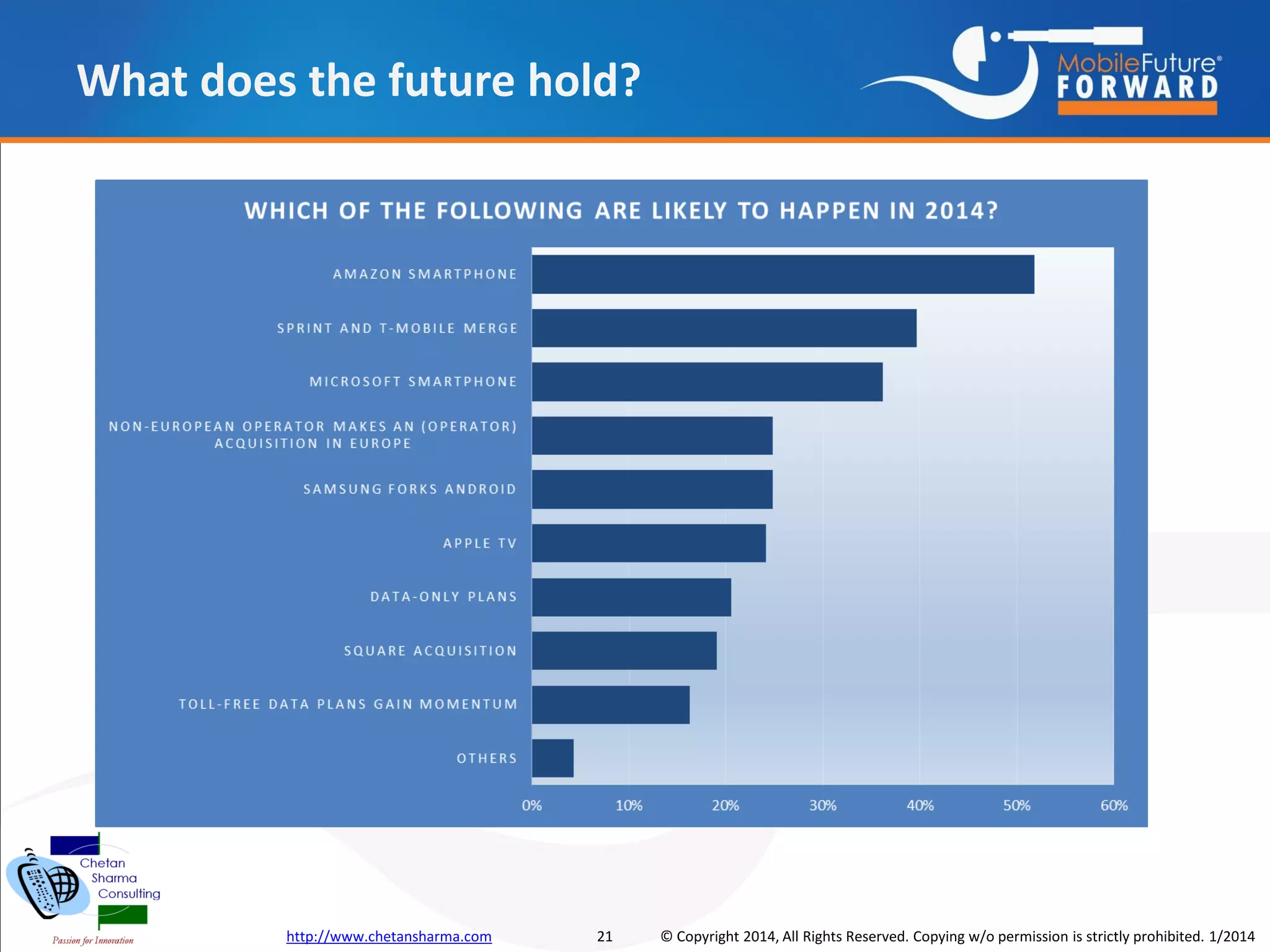 What does the future hold?

MobileFuture® FORWARD

WHICH OF THE FOLLOWING ARE LIKELY TO HAPPEN IN 2014?

AMAZON SMARTPHONE
SPRINT AND T-MOBILE MERGE
MICROSOFT SMARTPHONE
NON-EUROPEAN OPERATOR MAKES AN (OPERATOR) ACQUISITION IN EUROPE
SAMSUNG FORKS ANDROID
APPLE TV
DATA-ONLY PLANS
SQUARE ACQUISITION
TOLL-FREE DATA PLANS GAIN MOMENTUM
OTHERS

0% 10% 20% 30% 40% 50% 60%

Chetan Sharma Consulting
Passion for Innovation

http://www.chetansharma.com 21 © Copyright 2014, All Rights Reserved. Copying w/o permission is strictly prohibited. 1/2014